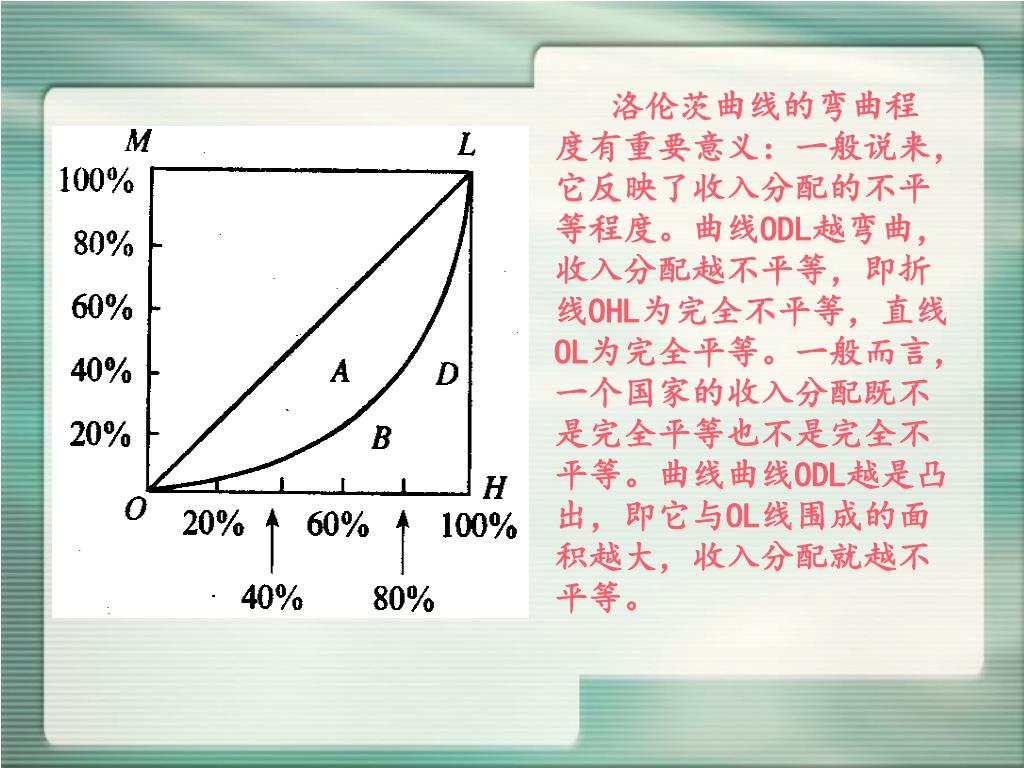 M
L
100%
80%
60%
40%
20%
A
D
B
O
H
20%
60%
100%
40%
80%

洛伦茨曲线的弯曲程度有重要意义：一般说来，它反映了收入分配的不平等程度。曲线ODL越弯曲，收入分配越不平等，即折线OHL为完全不平等，直线OL为完全平等。一般而言，一个国家的收入分配既不是完全平等也不是完全不平等。曲线曲线ODL越是凸出，即它与OL线围成的面积越大，收入分配就越不平等。